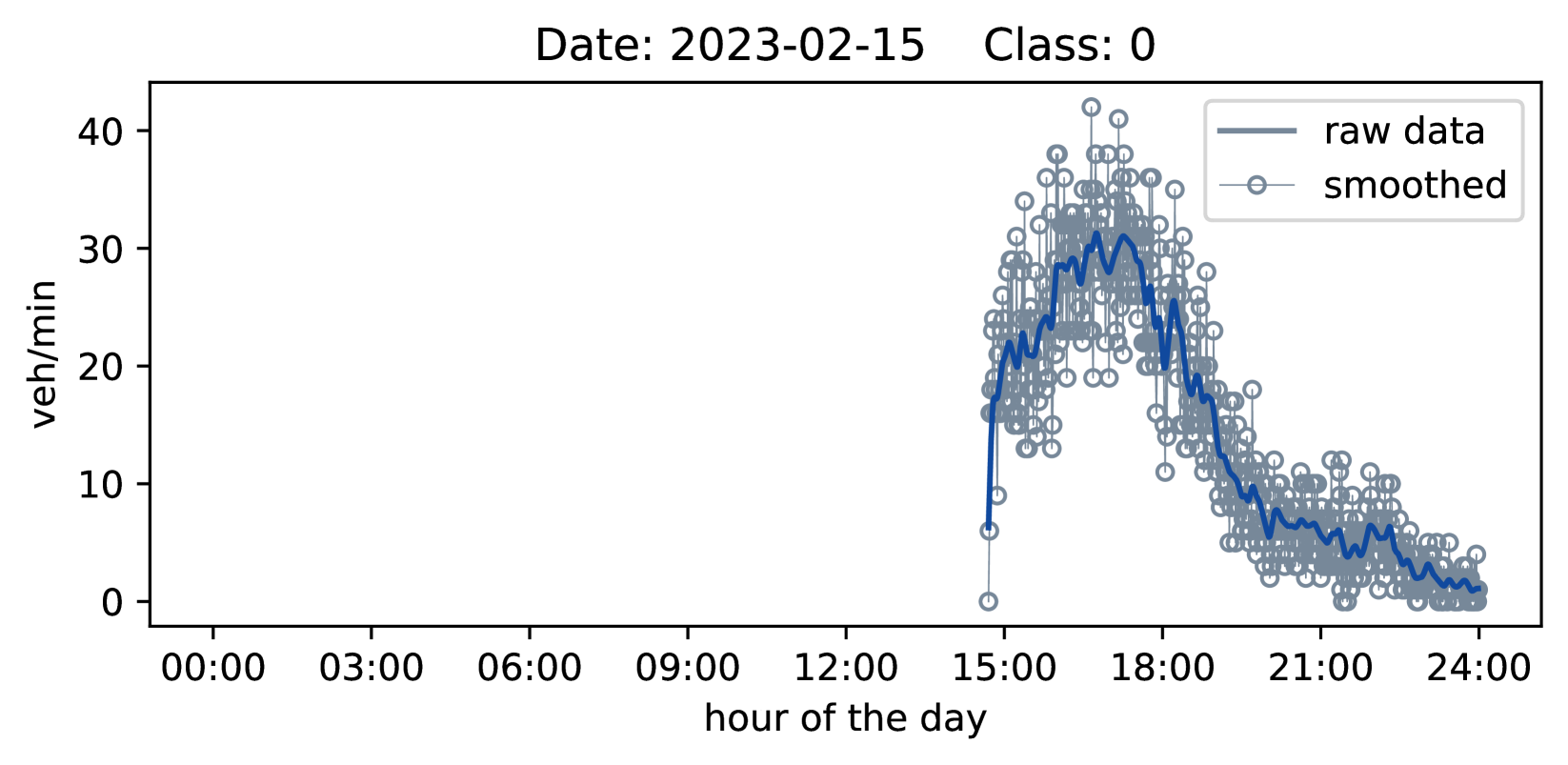 Date: 2023-02-15    Class: 0

raw data
smoothed

veh/min

40
30
20
10
0

00:00
03:00
06:00
09:00
12:00
15:00
18:00
21:00
24:00

hour of the day